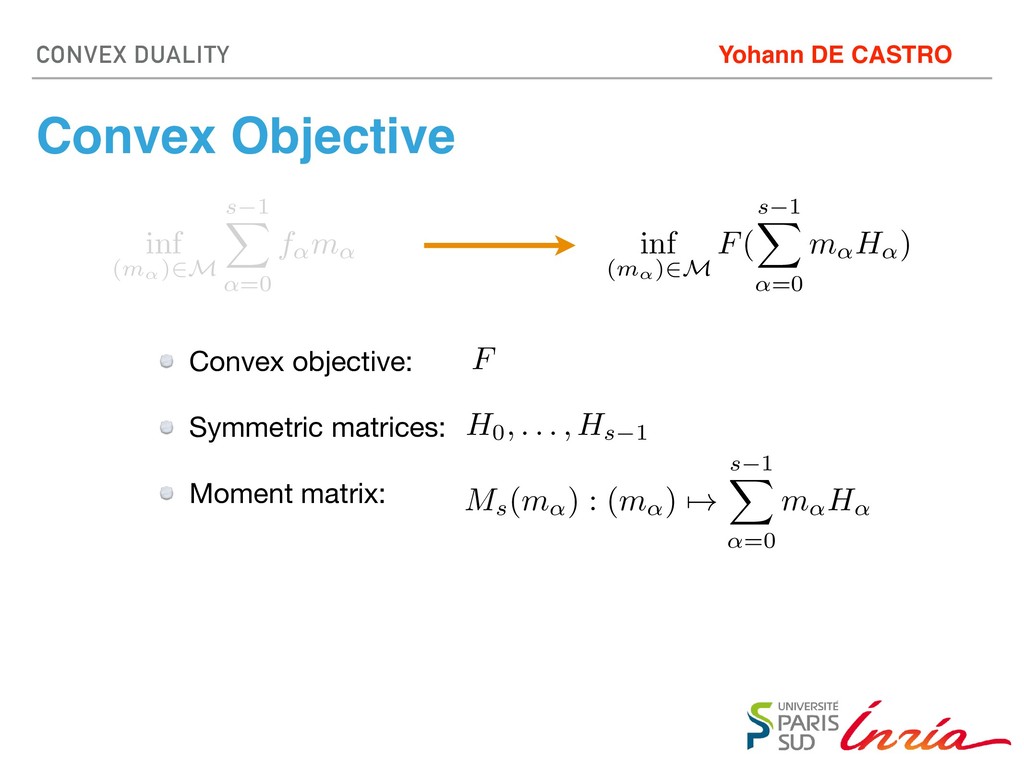 CONVEX DUALITY

Yohann DE CASTRO

Convex Objective

$\inf_{(m_\alpha)\in\mathcal{M}} \sum_{\alpha=0}^{s-1} f_\alpha m_\alpha$

$\inf_{(m_\alpha)\in\mathcal{M}} F(\sum_{\alpha=0}^{s-1} m_\alpha H_\alpha)$

Convex objective: $F$

Symmetric matrices: $H_0, \ldots, H_{s-1}$

Moment matrix: $M_s(m_\alpha) : (m_\alpha) \mapsto \sum_{\alpha=0}^{s-1} m_\alpha H_\alpha$

UNIVERSITÉ PARIS SUD

Inria